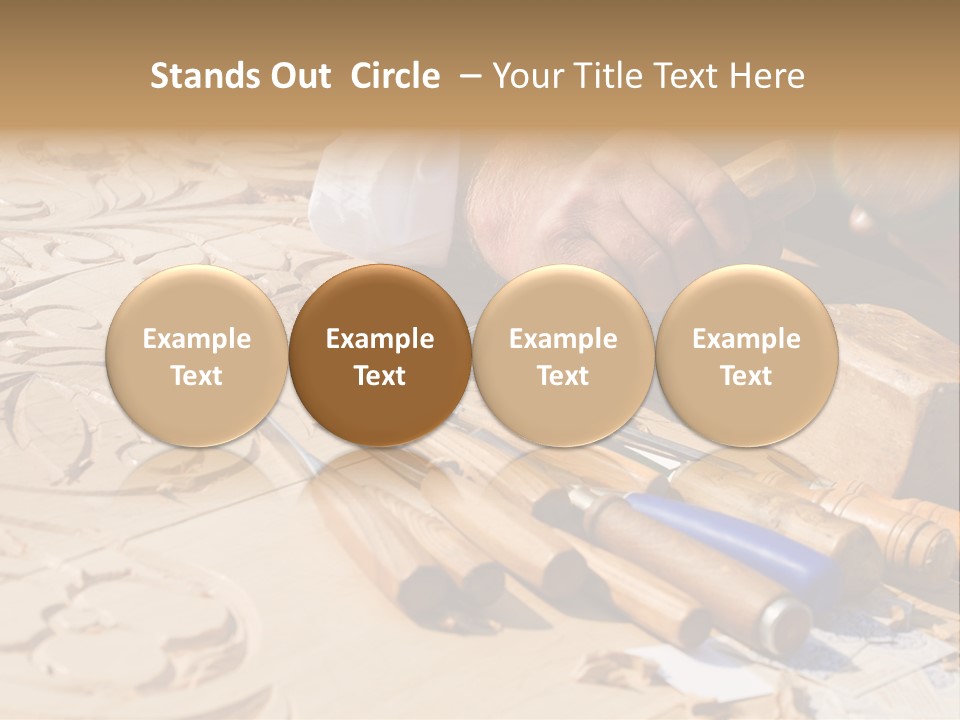 Stands Out Circle – Your Title Text Here

Example Text

Example Text

Example Text

Example Text